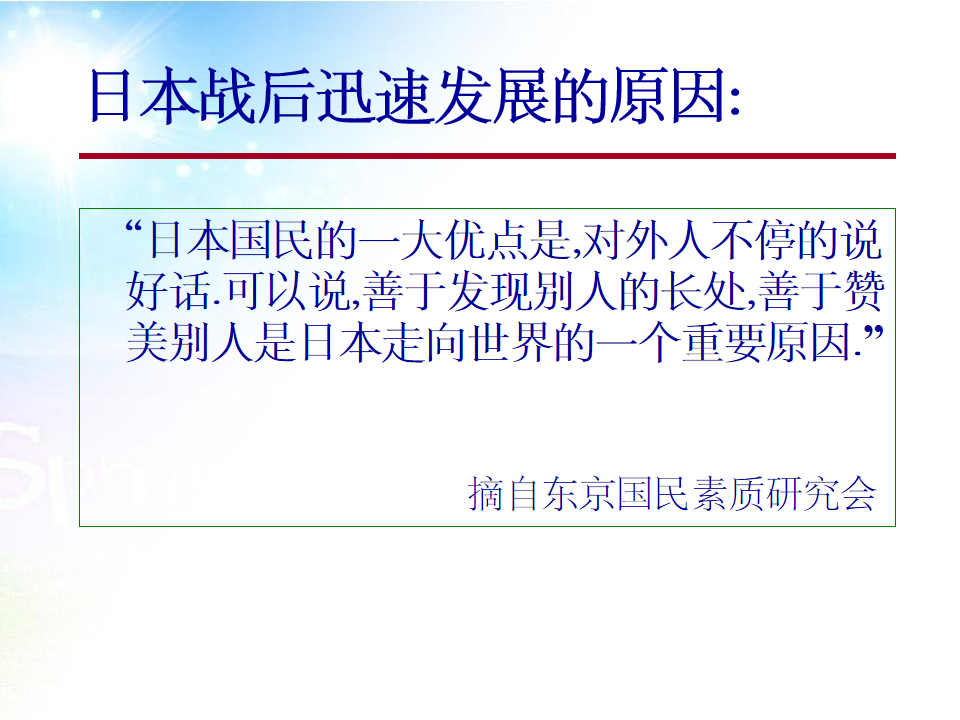 日本战后迅速发展的原因:

“日本国民的一大优点是,对外人不停的说好话.可以说,善于发现别人的长处,善于赞美别人是日本走向世界的一个重要原因.”

摘自东京国民素质研究会